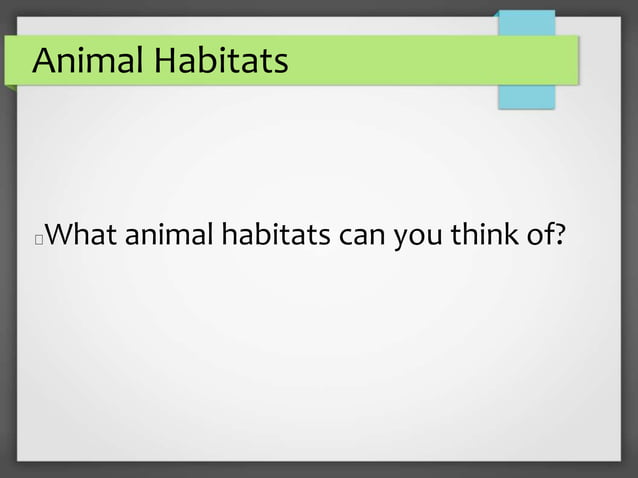 Animal Habitats

What animal habitats can you think of?